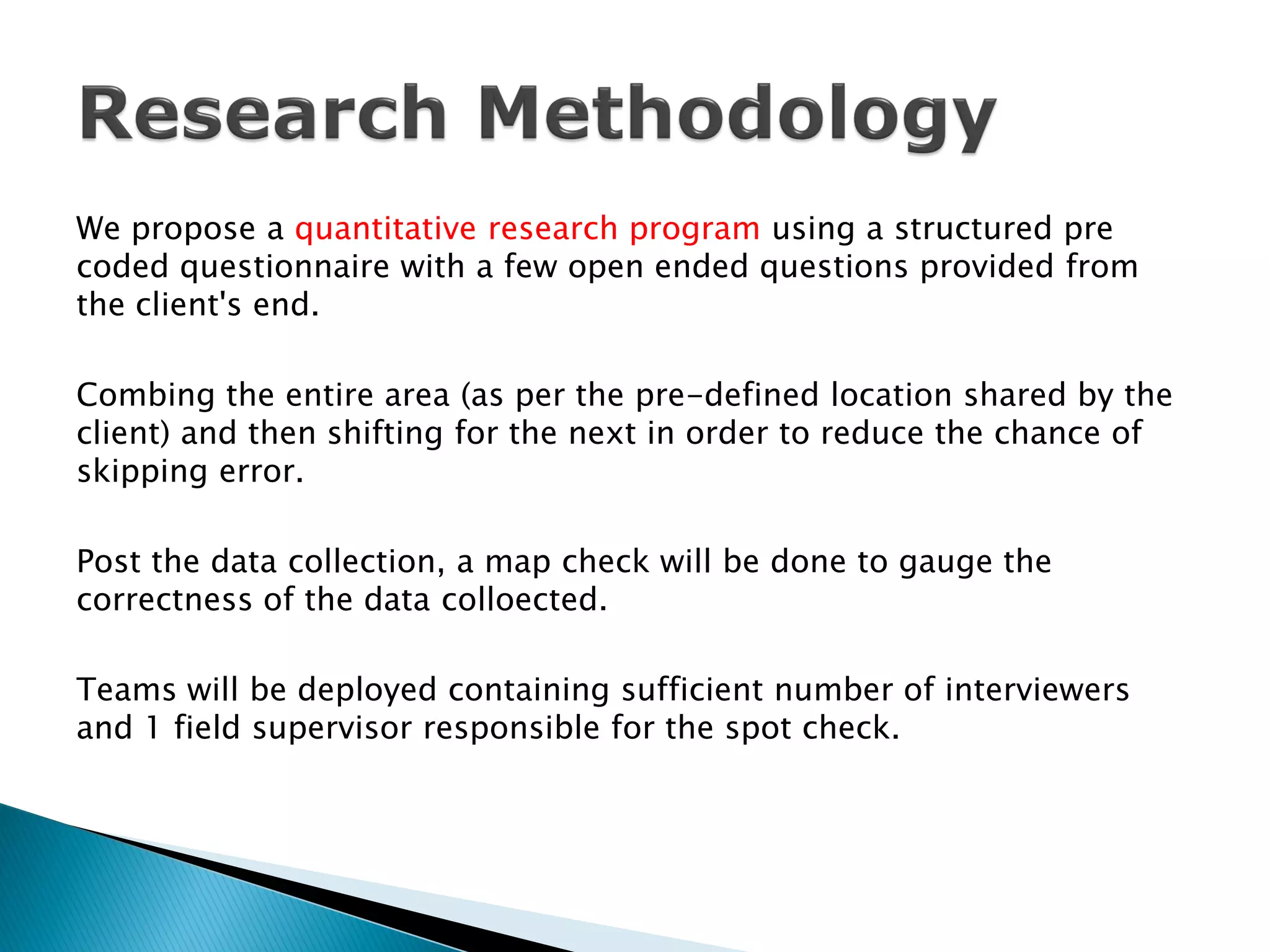 Research Methodology

We propose a quantitative research program using a structured pre coded questionnaire with a few open ended questions provided from the client's end.

Combing the entire area (as per the pre-defined location shared by the client) and then shifting for the next in order to reduce the chance of skipping error.

Post the data collection, a map check will be done to gauge the correctness of the data colloected.

Teams will be deployed containing sufficient number of interviewers and 1 field supervisor responsible for the spot check.